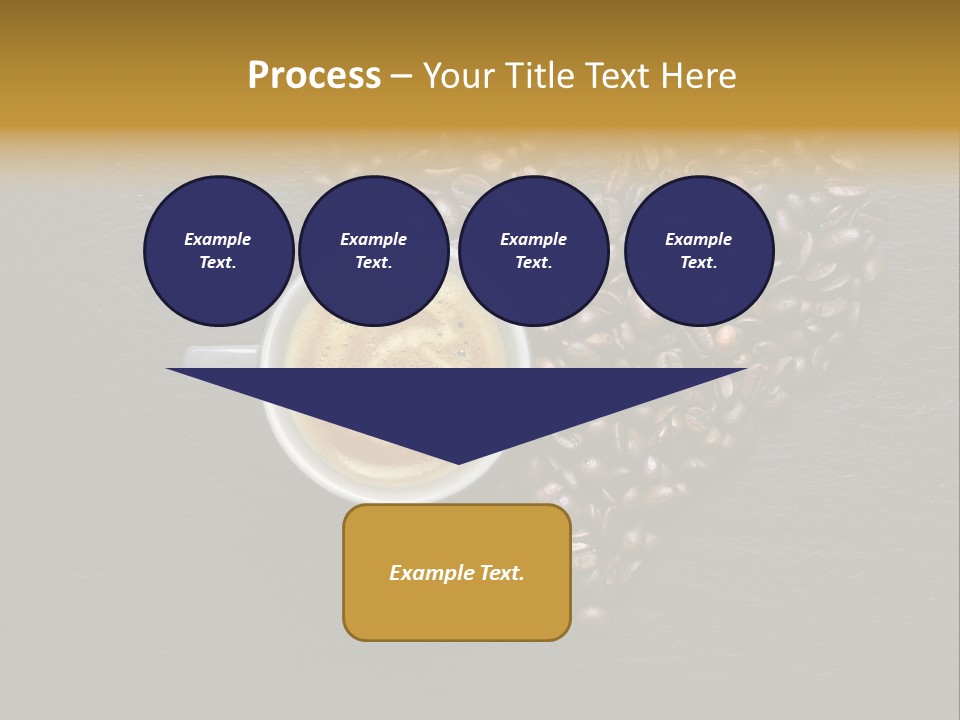 Process – Your Title Text Here

Example Text.

Example Text.

Example Text.

Example Text.

Example Text.